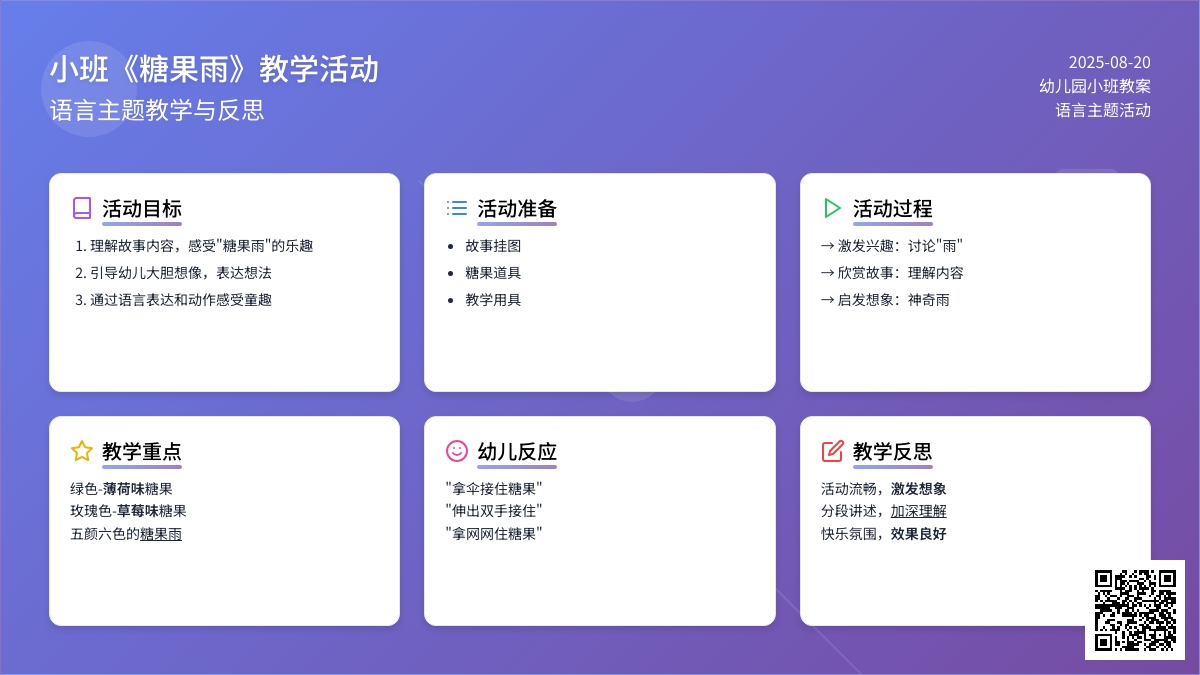 小班《糖果雨》教学活动
语言主题教学与反思

2025-08-20
幼儿园小班教案
语言主题活动

活动目标
1. 理解故事内容，感受"糖果雨"的乐趣
2. 引导幼儿大胆想像，表达想法
3. 通过语言表达和动作感受童趣

活动准备
• 故事挂图
• 糖果道具
• 教学用具

活动过程
→ 激发兴趣：讨论"雨"
→ 欣赏故事：理解内容
→ 启发想象：神奇雨

教学重点
绿色-薄荷味糖果
玫瑰色-草莓味糖果
五颜六色的糖果雨

幼儿反应
"拿伞接住糖果"
"伸出双手接住"
"拿网网住糖果"

教学反思
活动流畅，激发想象
分段讲述，加深理解
快乐氛围，效果良好